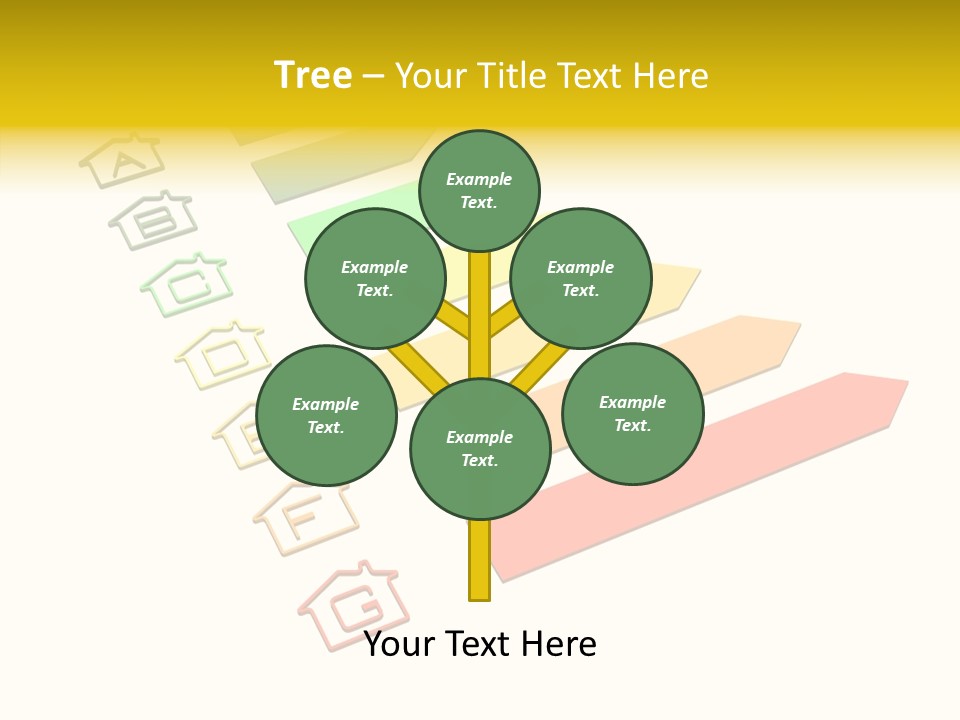 Tree – Your Title Text Here

A
B
C
D
E
F
G

Example Text.

Example Text.

Example Text.

Example Text.

Example Text.

Example Text.

Your Text Here